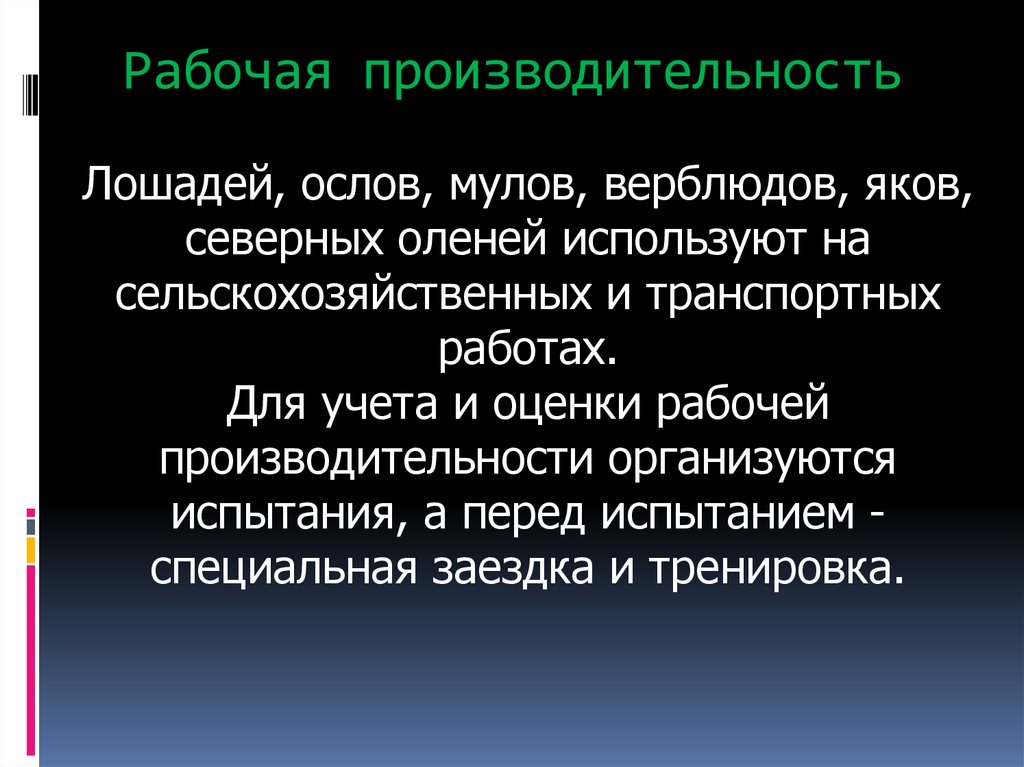 Рабочая производительность

Лошадей, ослов, мулов, верблюдов, яков, северных оленей используют на сельскохозяйственных и транспортных работах.
Для учета и оценки рабочей производительности организуются испытания, а перед испытанием - специальная заездка и тренировка.